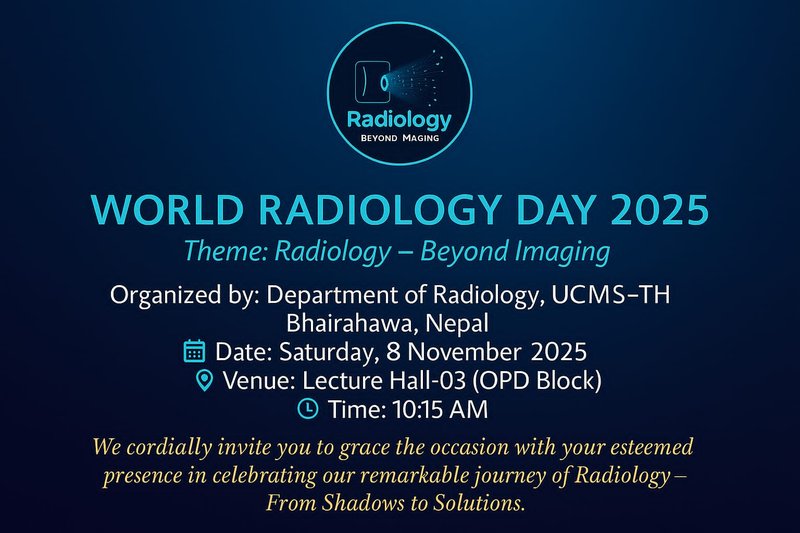 Radiology
BEYOND MAGING

WORLD RADIOLOGY DAY 2025
Theme: Radiology – Beyond Imaging

Organized by: Department of Radiology, UCMS–TH Bhairahawa, Nepal
Date: Saturday, 8 November 2025
Venue: Lecture Hall-03 (OPD Block)
Time: 10:15 AM

We cordially invite you to grace the occasion with your esteemed presence in celebrating our remarkable journey of Radiology – From Shadows to Solutions.